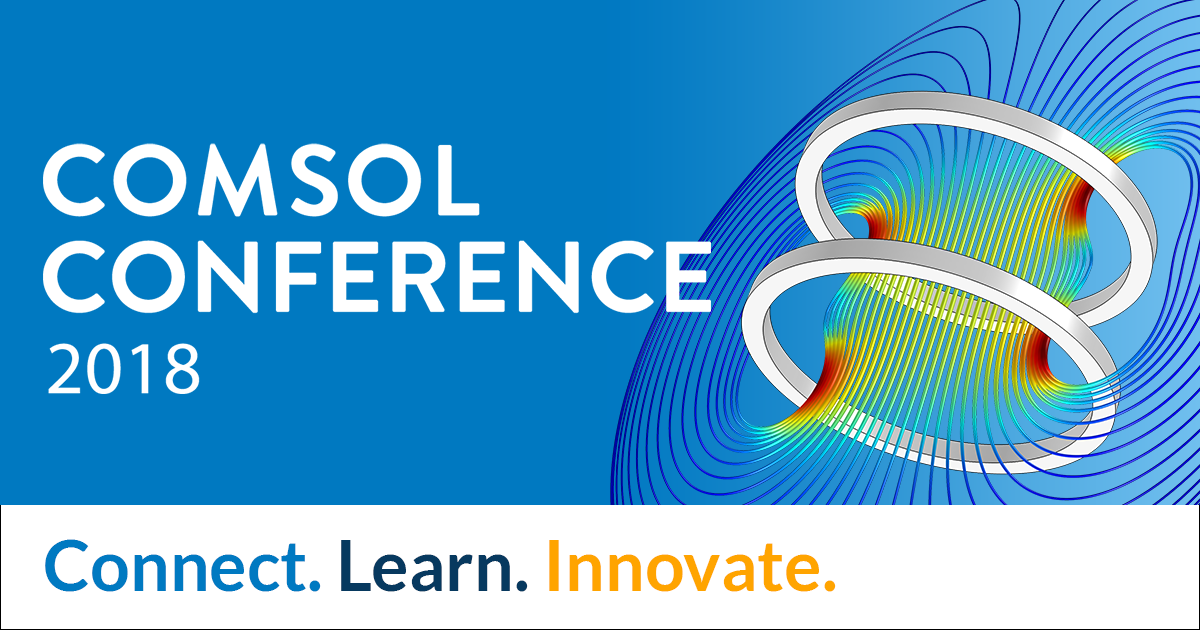 COMSOL CONFERENCE 2018

Connect. Learn. Innovate.